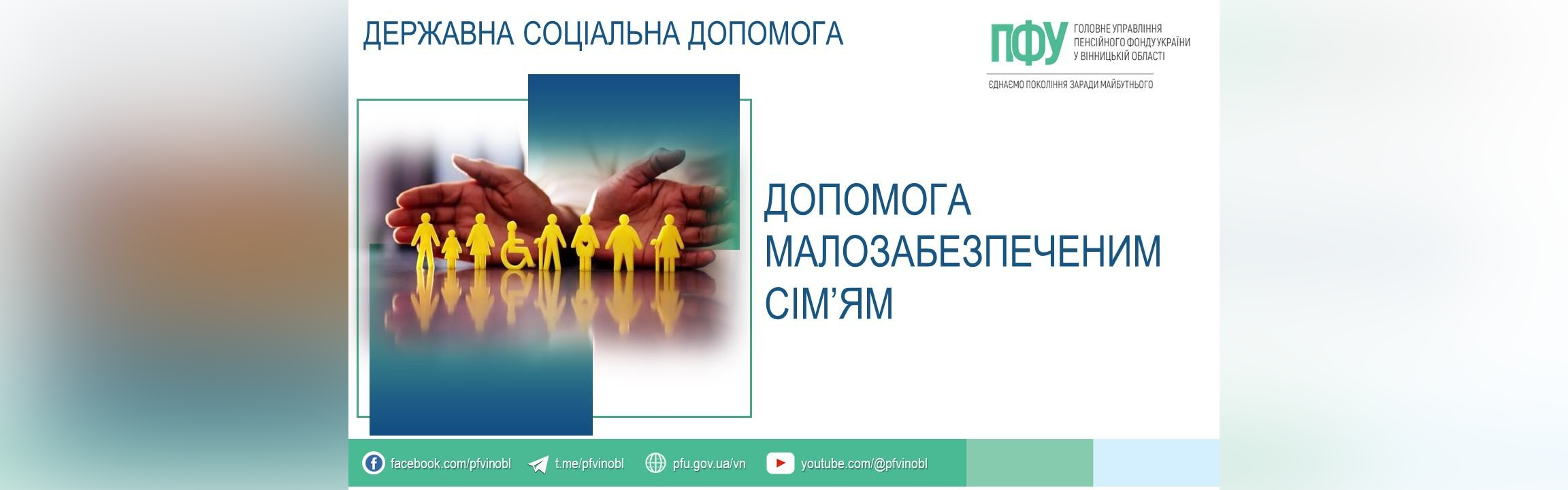 ДЕРЖАВНА СОЦІАЛЬНА ДОПОМОГА

ПФУ ГОЛОВНЕ УПРАВЛІННЯ ПЕНСІЙНОГО ФОНДУ УКРАЇНИ У ВІННИЦЬКІЙ ОБЛАСТІ

ЄДНАЄМО ПОКОЛІННЯ ЗАРАДИ МАЙБУТНЬОГО

ДОПОМОГА МАЛОЗАБЕЗПЕЧЕНИМ СІМ'ЯМ

facebook.com/pfvinobl t.me/pfvinobl pfu.gov.ua/vn youtube.com/@pfvinobl